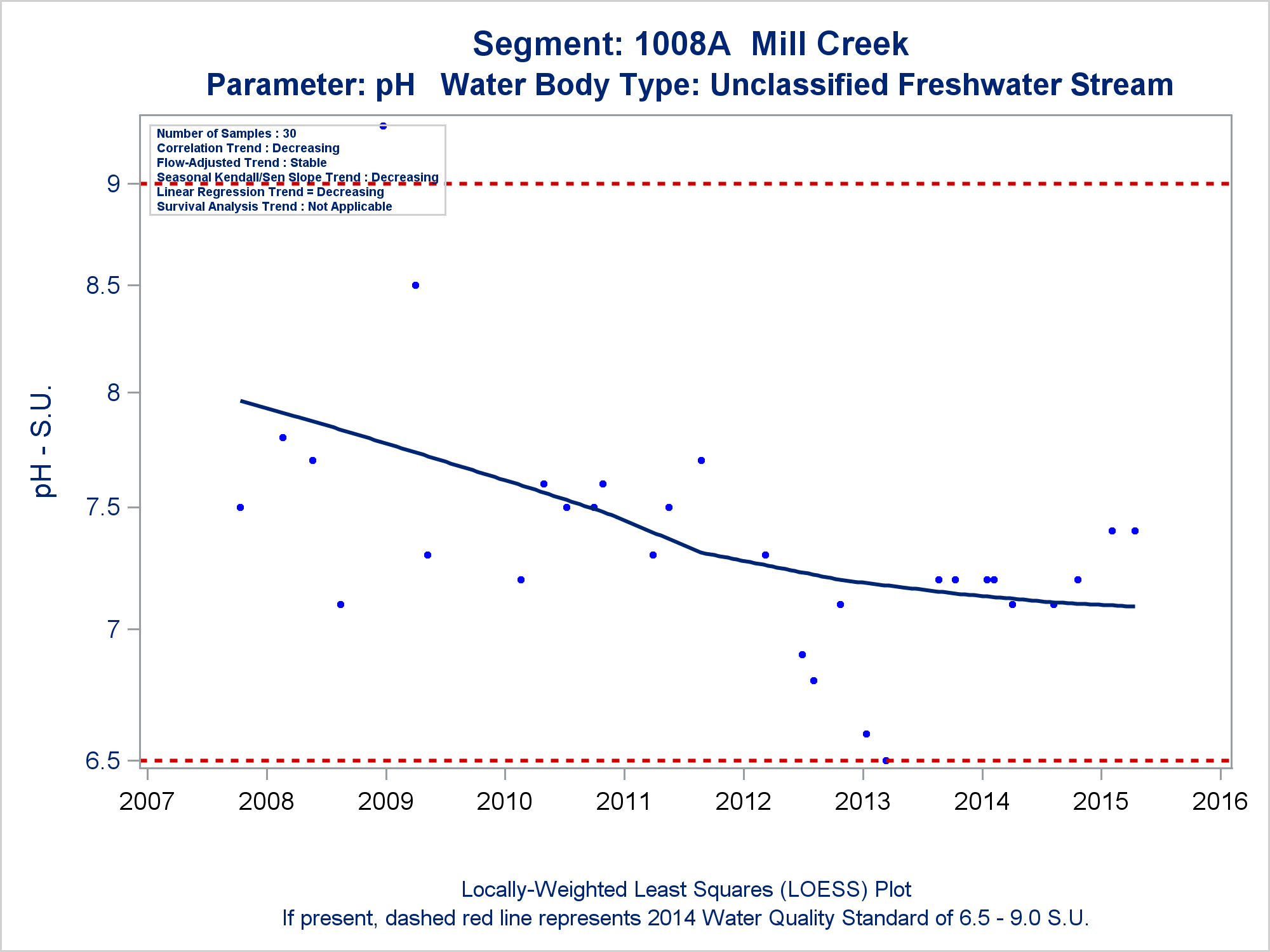 Segment: 1008A Mill Creek
Parameter: pH Water Body Type: Unclassified Freshwater Stream

Number of Samples : 30
Correlation Trend : Decreasing
Flow-Adjusted Trend : Stable
Seasonal Kendall/Sen Slope Trend : Decreasing
Linear Regression Trend = Decreasing
Survival Analysis Trend : Not Applicable

pH - S.U.

9
8.5
8
7.5
7
6.5

2007 2008 2009 2010 2011 2012 2013 2014 2015 2016

Locally-Weighted Least Squares (LOESS) Plot
If present, dashed red line represents 2014 Water Quality Standard of 6.5 - 9.0 S.U.